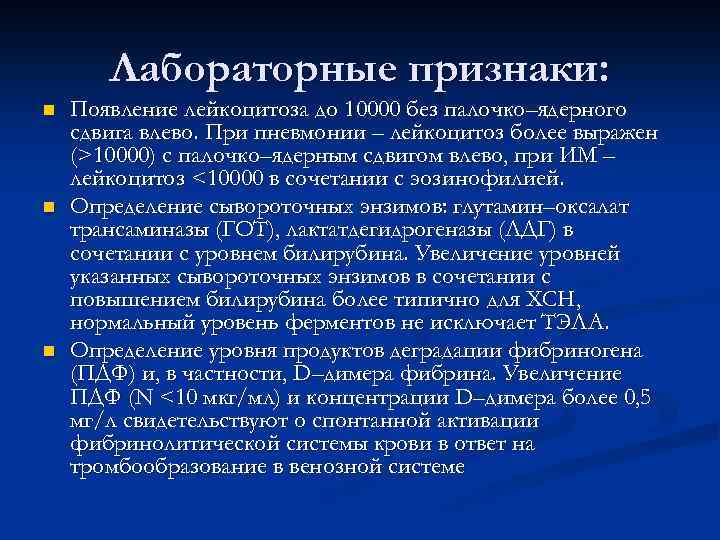 Лабораторные признаки:

Появление лейкоцитоза до 10000 без палочко–ядерного сдвига влево. При пневмонии – лейкоцитоз более выражен (>10000) с палочко–ядерным сдвигом влево, при ИМ – лейкоцитоз <10000 в сочетании с эозинофилией.

Определение сывороточных энзимов: глутамин–оксалат трансаминазы (ГОТ), лактатдегидрогеназы (ЛДГ) в сочетании с уровнем билирубина. Увеличение уровней указанных сывороточных энзимов в сочетании с повышением билирубина более типично для ХСН, нормальный уровень ферментов не исключает ТЭЛА.

Определение уровня продуктов деградации фибриногена (ПДФ) и, в частности, D–димера фибрина. Увеличение ПДФ (N <10 мкг/мл) и концентрации D–димера более 0,5 мг/л свидетельствуют о спонтанной активации фибринолитической системы крови в ответ на тромбообразование в венозной системе